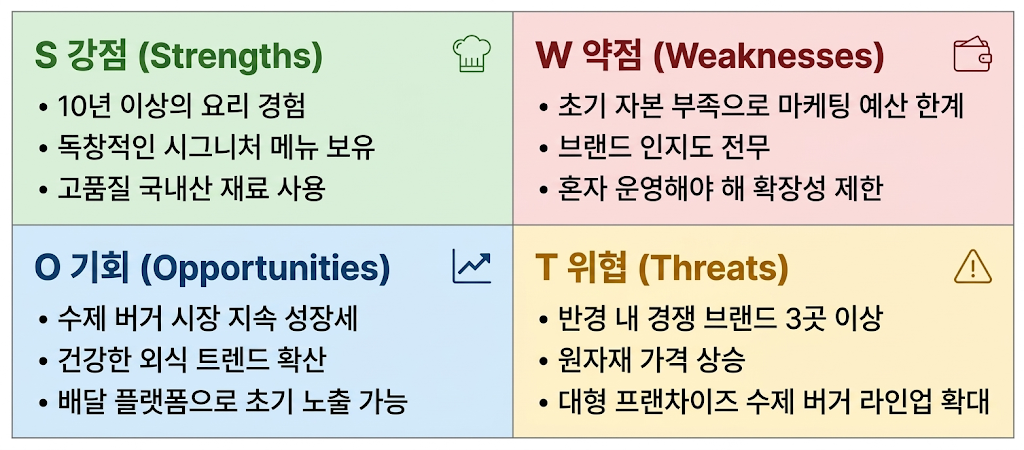 S 강점 (Strengths)

• 10년 이상의 요리 경험
• 독창적인 시그니처 메뉴 보유
• 고품질 국내산 재료 사용

W 약점 (Weaknesses)

• 초기 자본 부족으로 마케팅 예산 한계
• 브랜드 인지도 전무
• 혼자 운영해야 해 확장성 제한

O 기회 (Opportunities)

• 수제 버거 시장 지속 성장세
• 건강한 외식 트렌드 확산
• 배달 플랫폼으로 초기 노출 가능

T 위협 (Threats)

• 반경 내 경쟁 브랜드 3곳 이상
• 원자재 가격 상승
• 대형 프랜차이즈 수제 버거 라인업 확대